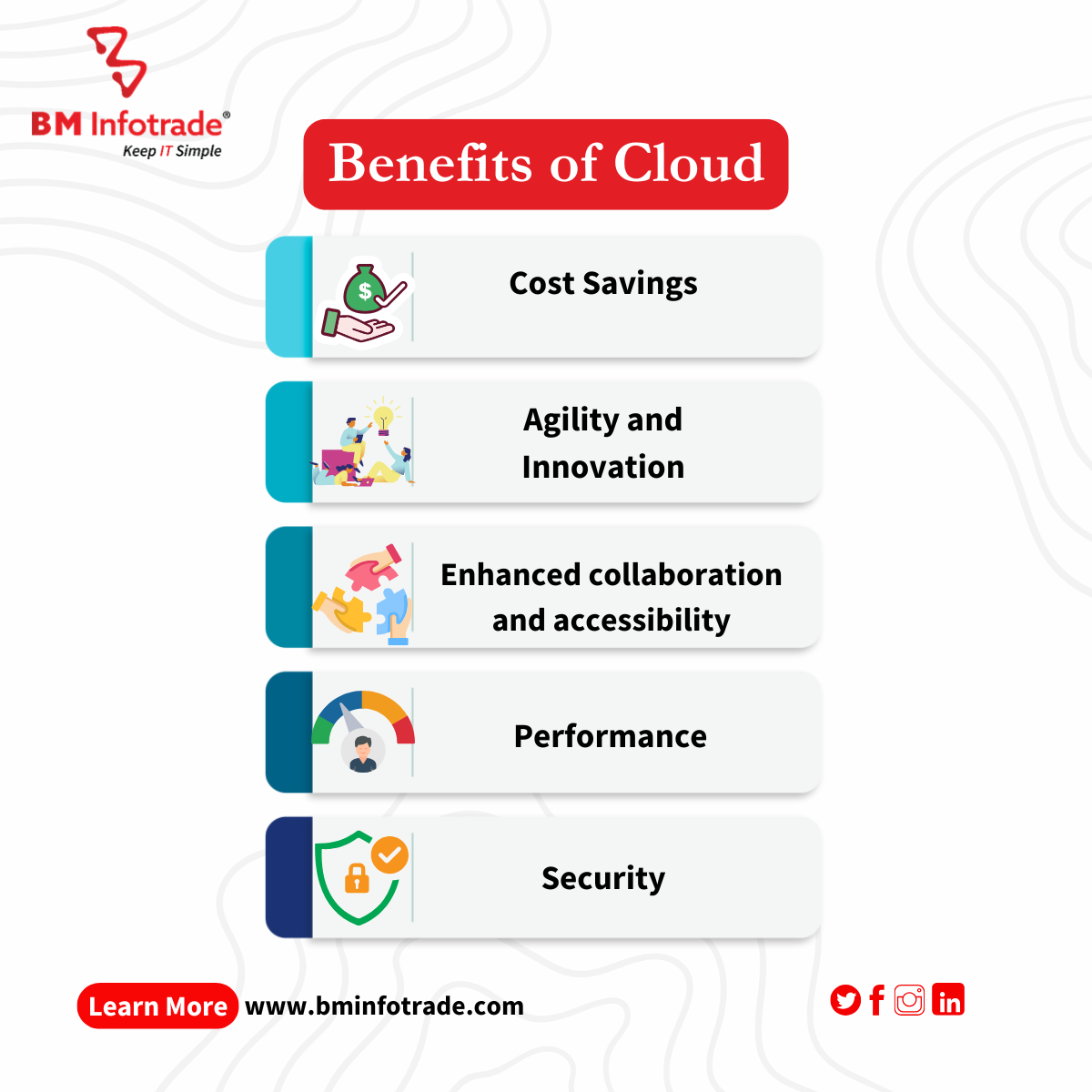 BM Infotrade®
Keep IT Simple

Benefits of Cloud

Cost Savings

Agility and Innovation

Enhanced collaboration and accessibility

Performance

Security

Learn More www.bminfotrade.com